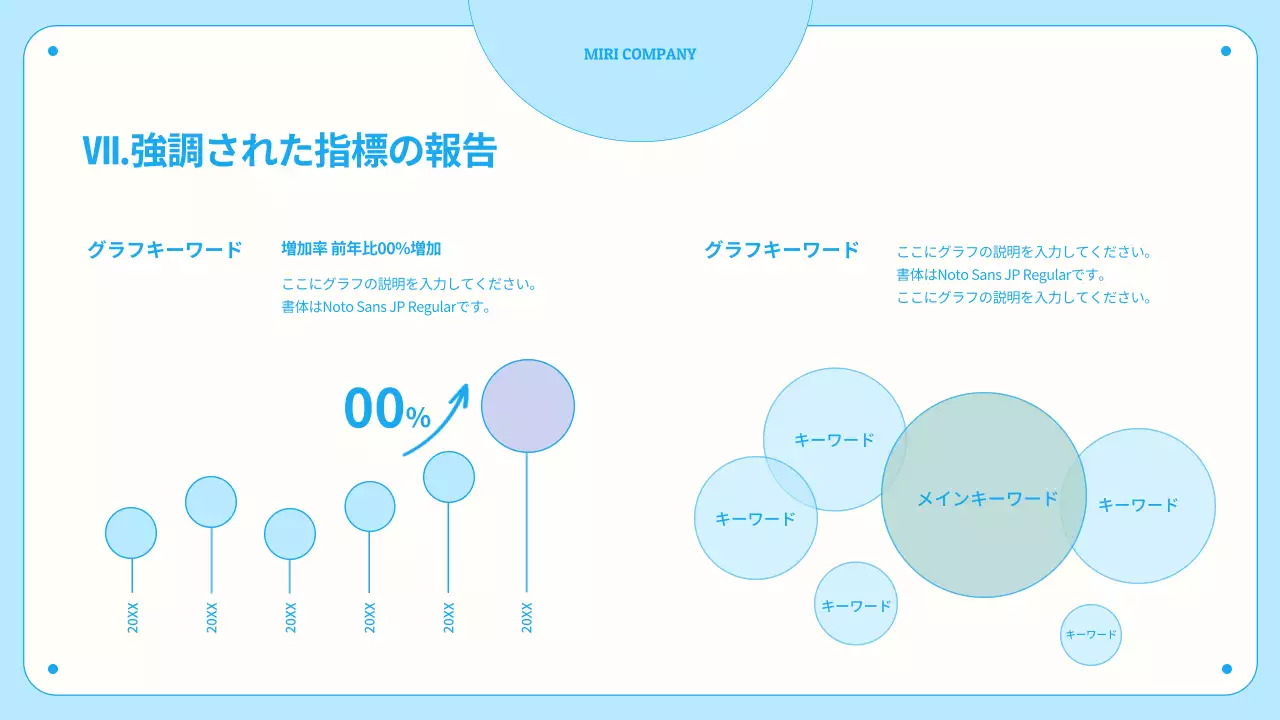 MIRI COMPANY

VII.強調された指標の報告

グラフキーワード

増加率 前年比00%増加

ここにグラフの説明を入力してください。
書体はNoto Sans JP Regularです。

00%

20XX
20XX
20XX
20XX
20XX
20XX

グラフキーワード

ここにグラフの説明を入力してください。
書体はNoto Sans JP Regularです。
ここにグラフの説明を入力してください。

キーワード
キーワード
メインキーワード
キーワード
キーワード
キーワード